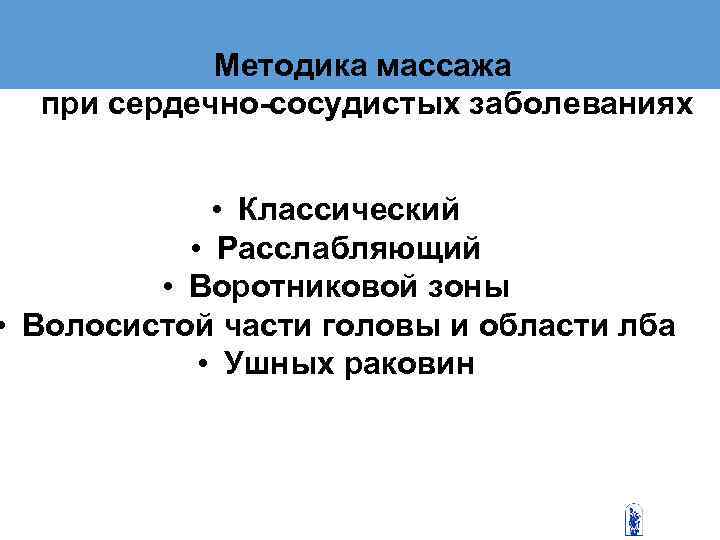 Методика массажа при сердечно-сосудистых заболеваниях

• Классический
• Расслабляющий
• Воротниковой зоны
• Волосистой части головы и области лба
• Ушных раковин